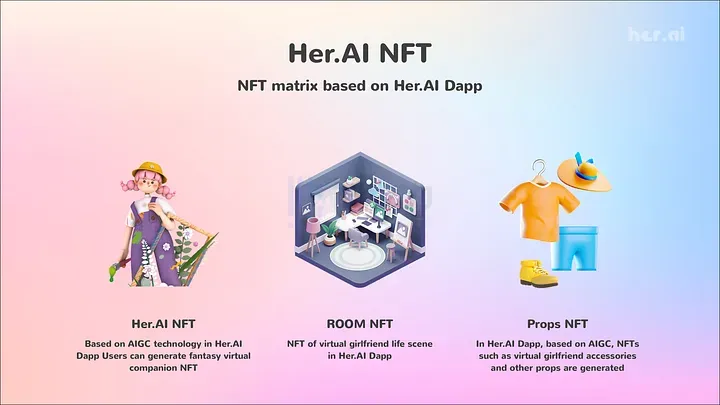 her.ai

Her.AI NFT

NFT matrix based on Her.AI Dapp

Her.AI NFT

Based on AIGC technology in Her.AI Dapp Users can generate fantasy virtual companion NFT

ROOM NFT

NFT of virtual girlfriend life scene in Her.AI Dapp

Props NFT

In Her.AI Dapp, based on AIGC, NFTs such as virtual girlfriend accessories and other props are generated